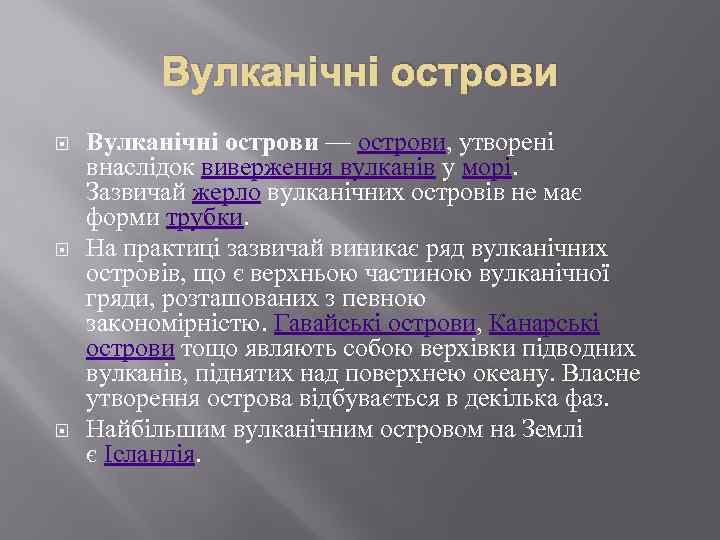 Вулканічні острови

Вулканічні острови — острови, утворені внаслідок виверження вулканів у морі. Зазвичай жерло вулканічних островів не має форми трубки.

На практиці зазвичай виникає ряд вулканічних островів, що є верхньою частиною вулканічної гряди, розташованих з певною закономірністю. Гавайські острови, Канарські острови тощо являють собою верхівки підводних вулканів, піднятих над поверхнею океану. Власне утворення острова відбувається в декілька фаз.

Найбільшим вулканічним островом на Землі є Ісландія.